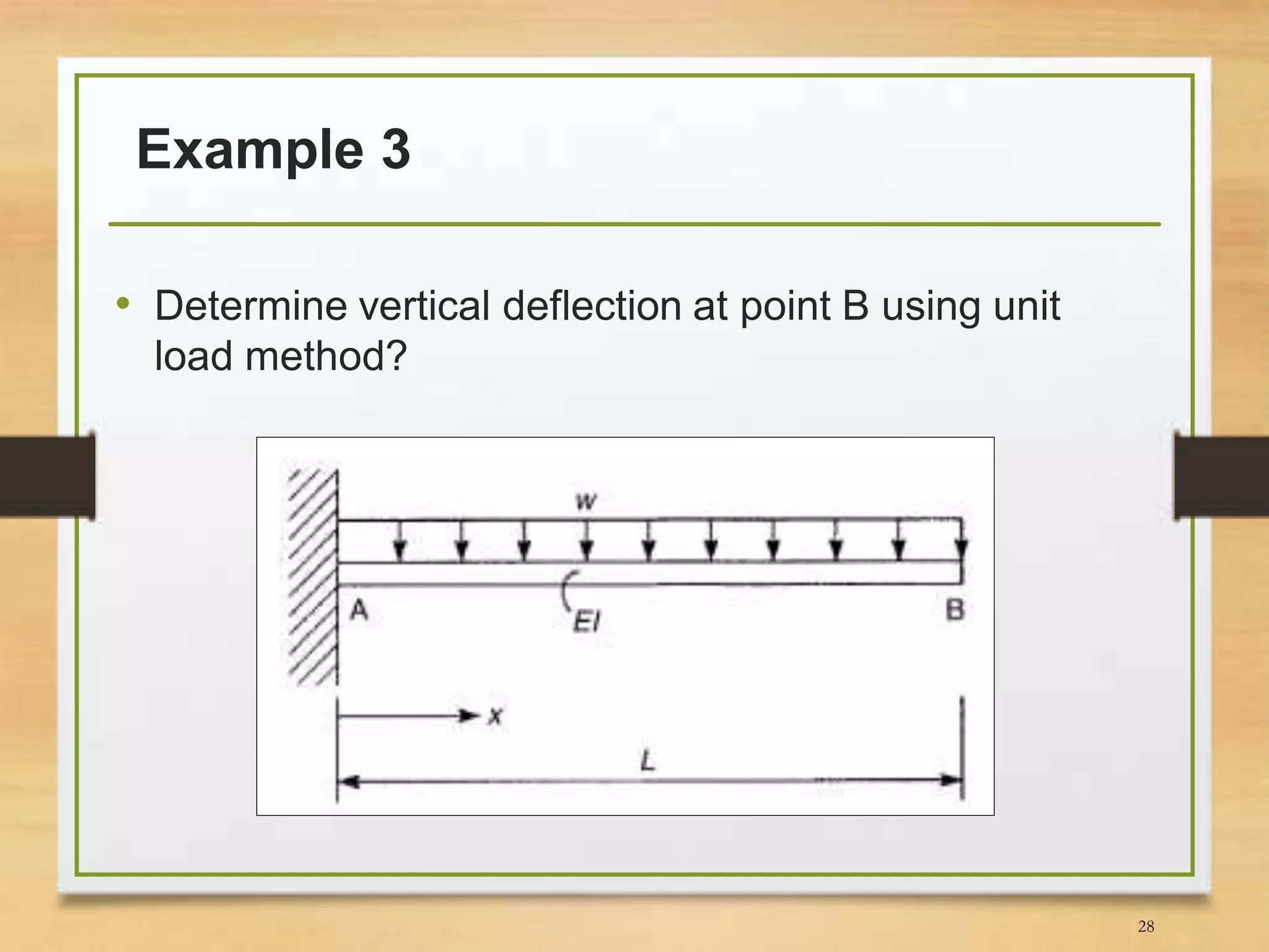 Example 3

• Determine vertical deflection at point B using unit load method?

w

A

EI

B

x

L

28